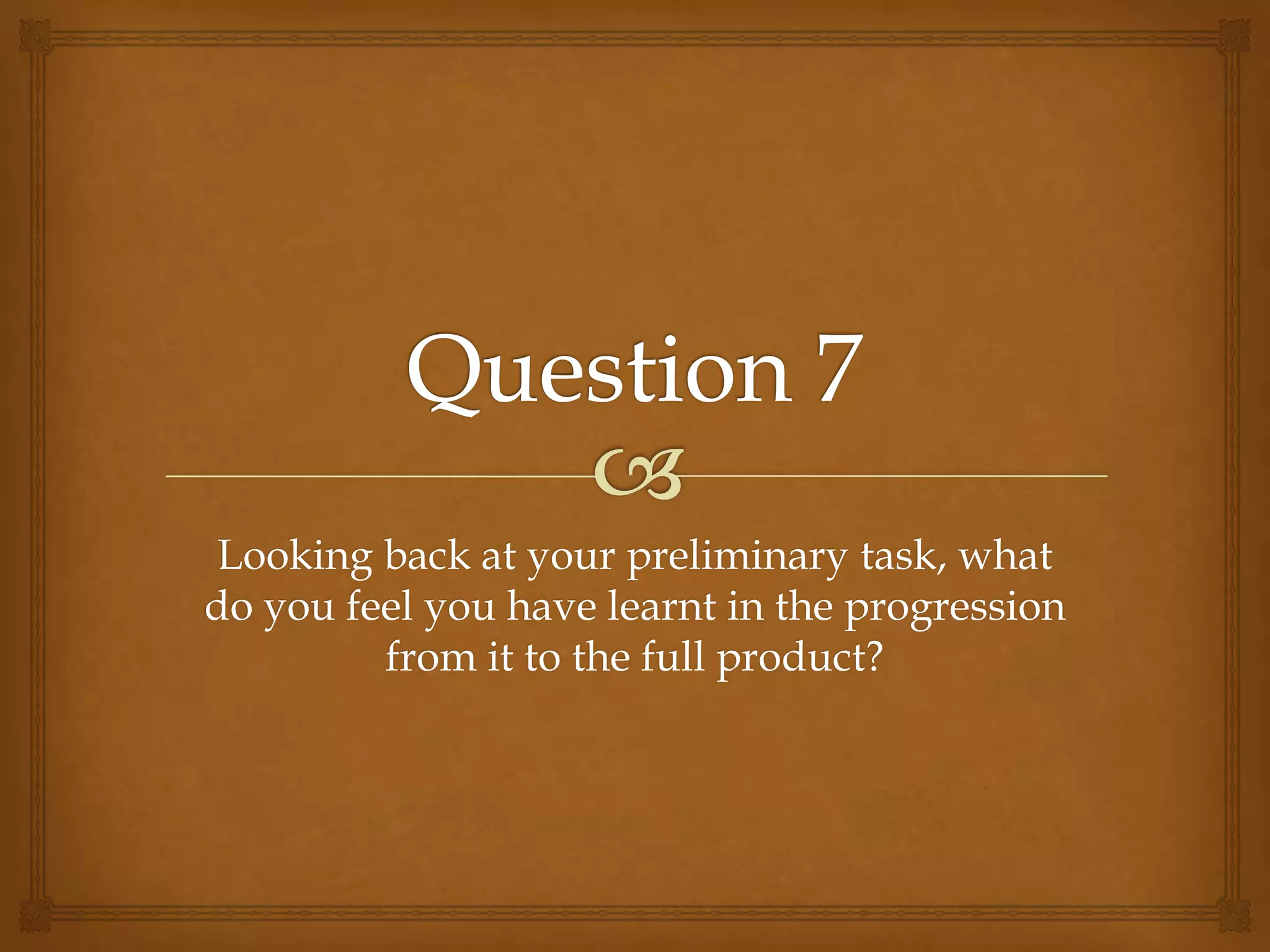 Question 7

Looking back at your preliminary task, what do you feel you have learnt in the progression from it to the full product?